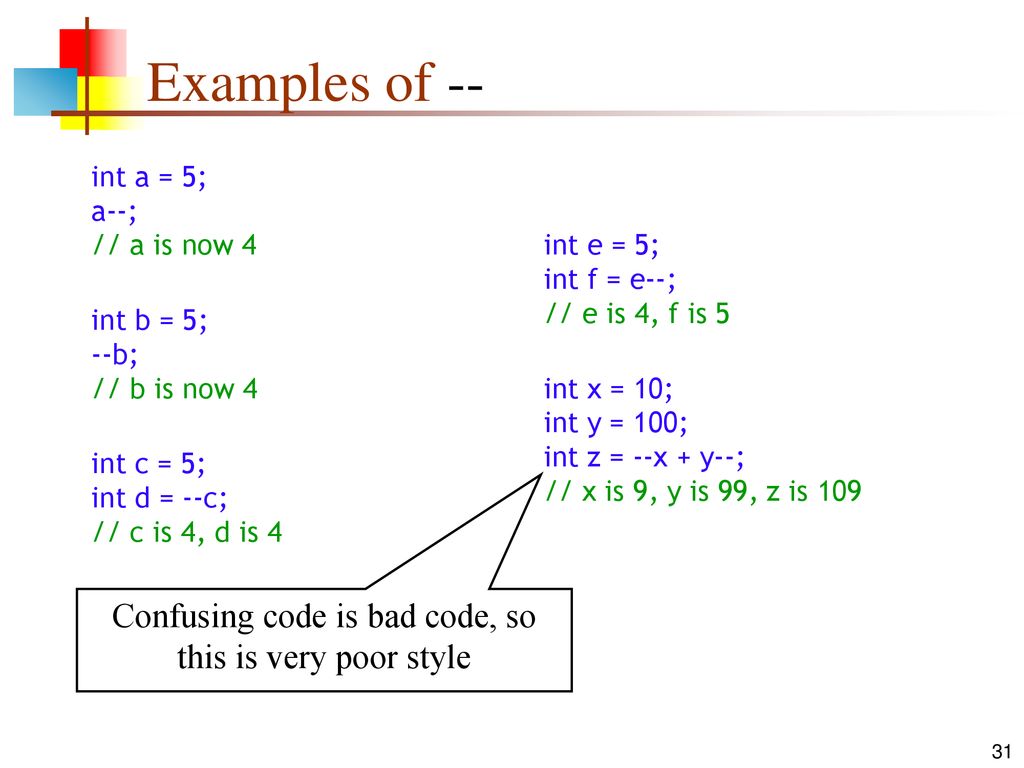 Examples of --

int a = 5;
a--;
// a is now 4

int b = 5;
--b;
// b is now 4

int c = 5;
int d = --c;
// c is 4, d is 4

int e = 5;
int f = e--;
// e is 4, f is 5

int x = 10;
int y = 100;
int z = --x + y--;
// x is 9, y is 99, z is 109

Confusing code is bad code, so this is very poor style

31